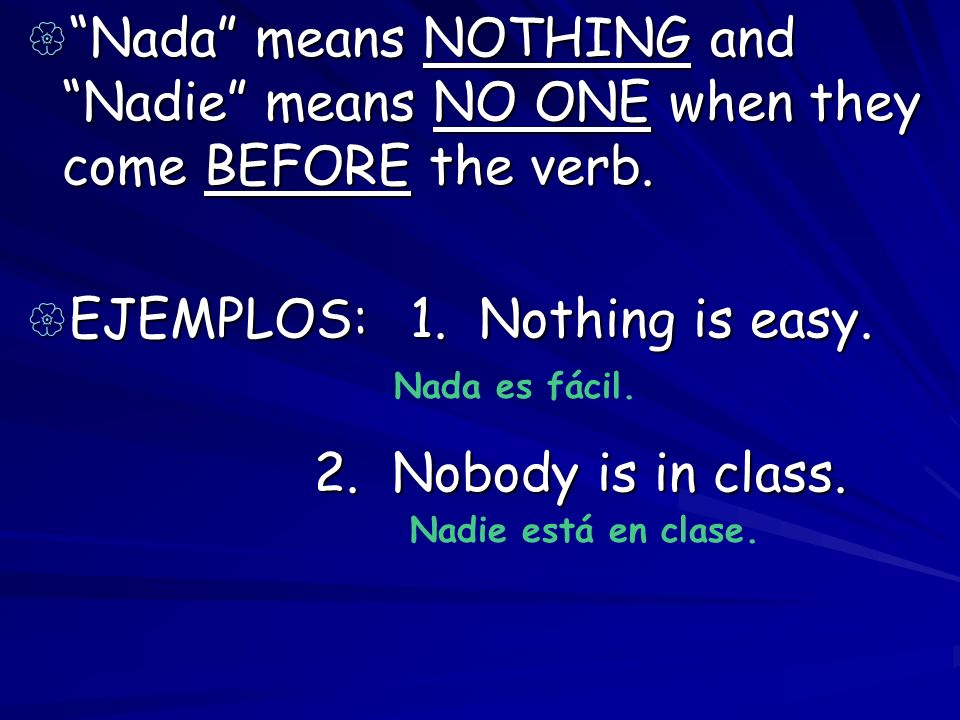 “Nada” means NOTHING and “Nadie” means NO ONE when they come BEFORE the verb.

EJEMPLOS: 1. Nothing is easy.

Nada es fácil.

2. Nobody is in class.

Nadie está en clase.